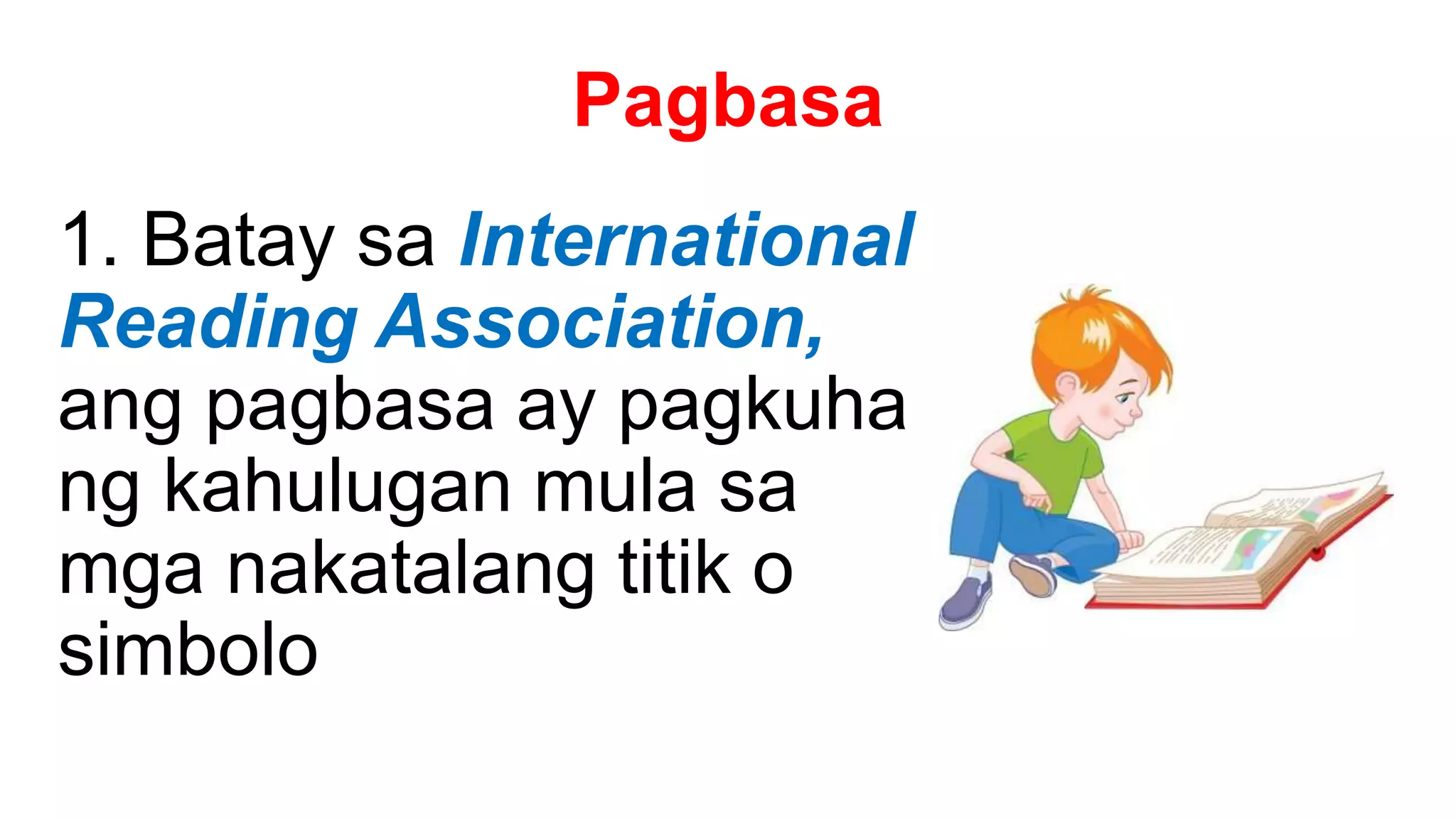 Pagbasa

1. Batay sa International Reading Association, ang pagbasa ay pagkuha ng kahulugan mula sa mga nakatalang titik o simbolo